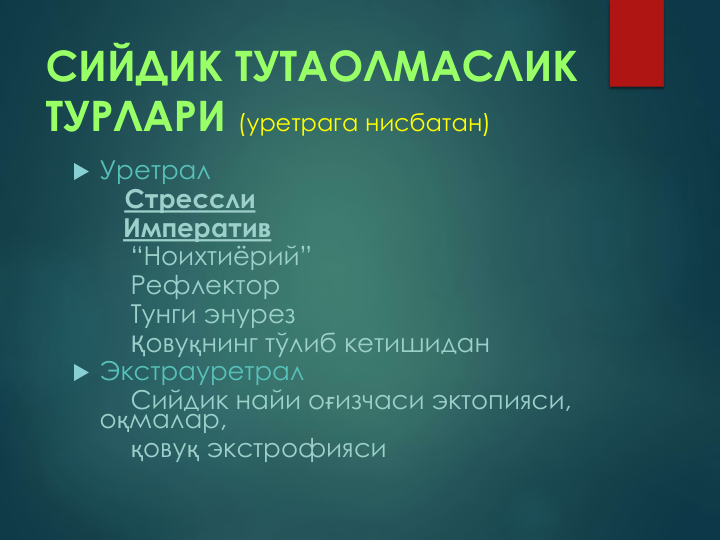 СИЙДИК ТУТАОЛМАСЛИК ТУРЛАРИ (уретрага нисбатан)

Уретрал

Стрессли

Императив

“Ноихтиёрий”

Рефлектор

Тунги энурез

Қовуқнинг тўлиб кетишидан

Экстрауретрал

Сийдик найи оғизчаси эктопияси, оқмалар,

қовуқ экстрофияси